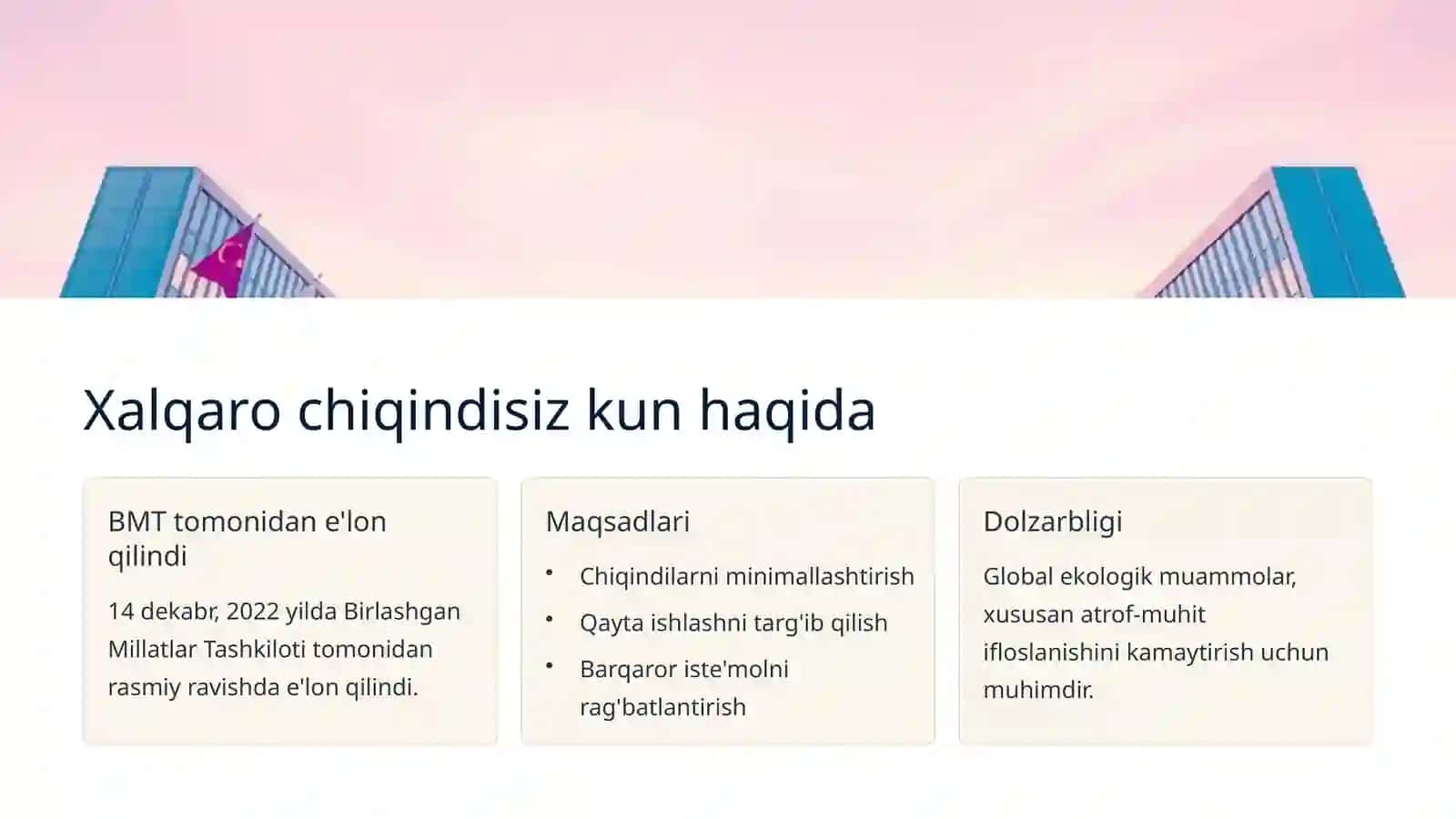 Xalqaro chiqindisiz kun haqida

BMT tomonidan e'lon qilindi

14 dekabr, 2022 yilda Birlashgan Millatlar Tashkiloti tomonidan rasmiy ravishda e'lon qilindi.

Maqsadlari

• Chiqindilarni minimallashtirish
• Qayta ishlashni targ'ib qilish
• Barqaror iste'molni rag'batlantirish

Dolzarbligi

Global ekologik muammolar, xususan atrof-muhit ifloslanishini kamaytirish uchun muhimdir.